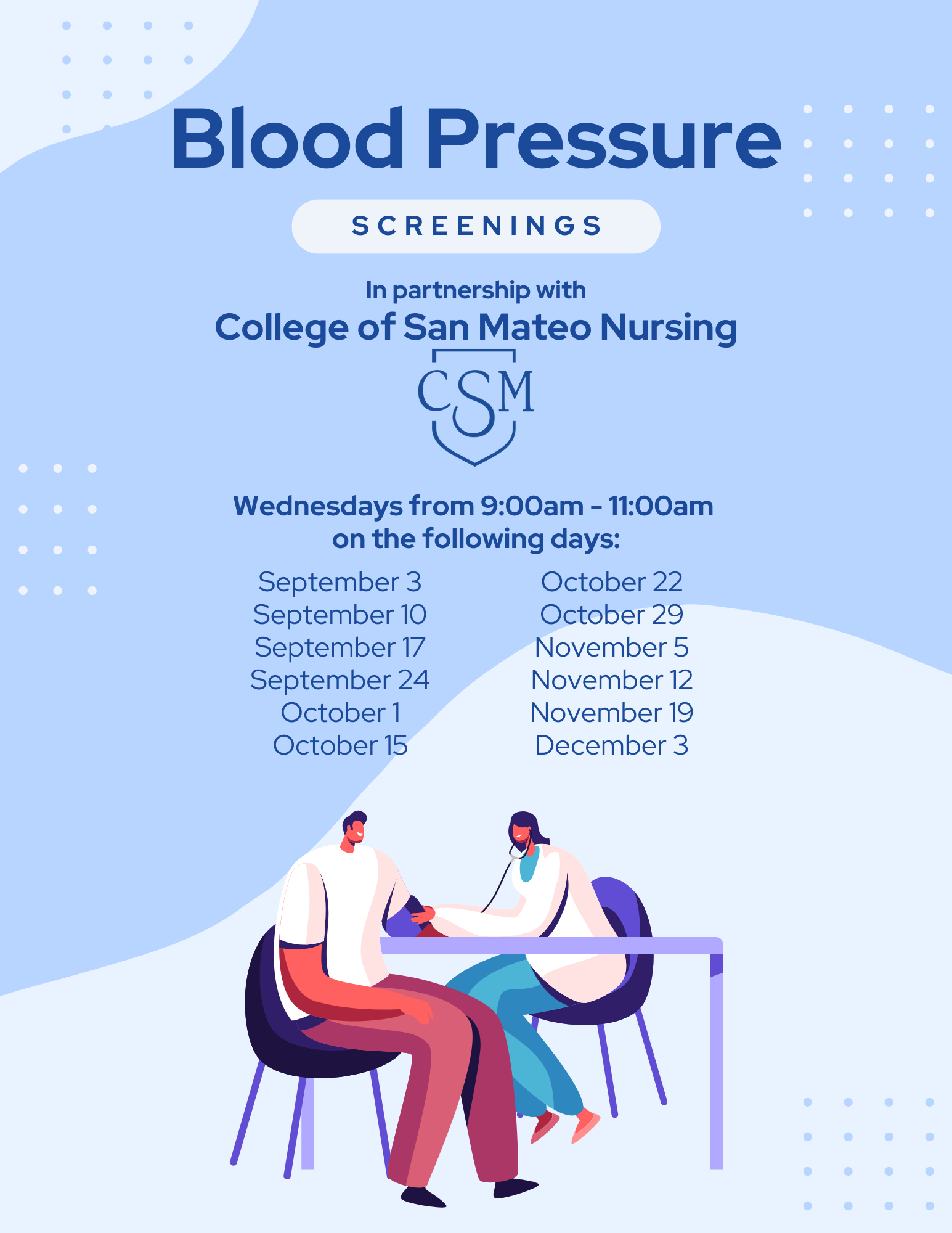 Blood Pressure

SCREENINGS

In partnership with
College of San Mateo Nursing

CSM

Wednesdays from 9:00am - 11:00am on the following days:

September 3
September 10
September 17
September 24
October 1
October 15

October 22
October 29
November 5
November 12
November 19
December 3